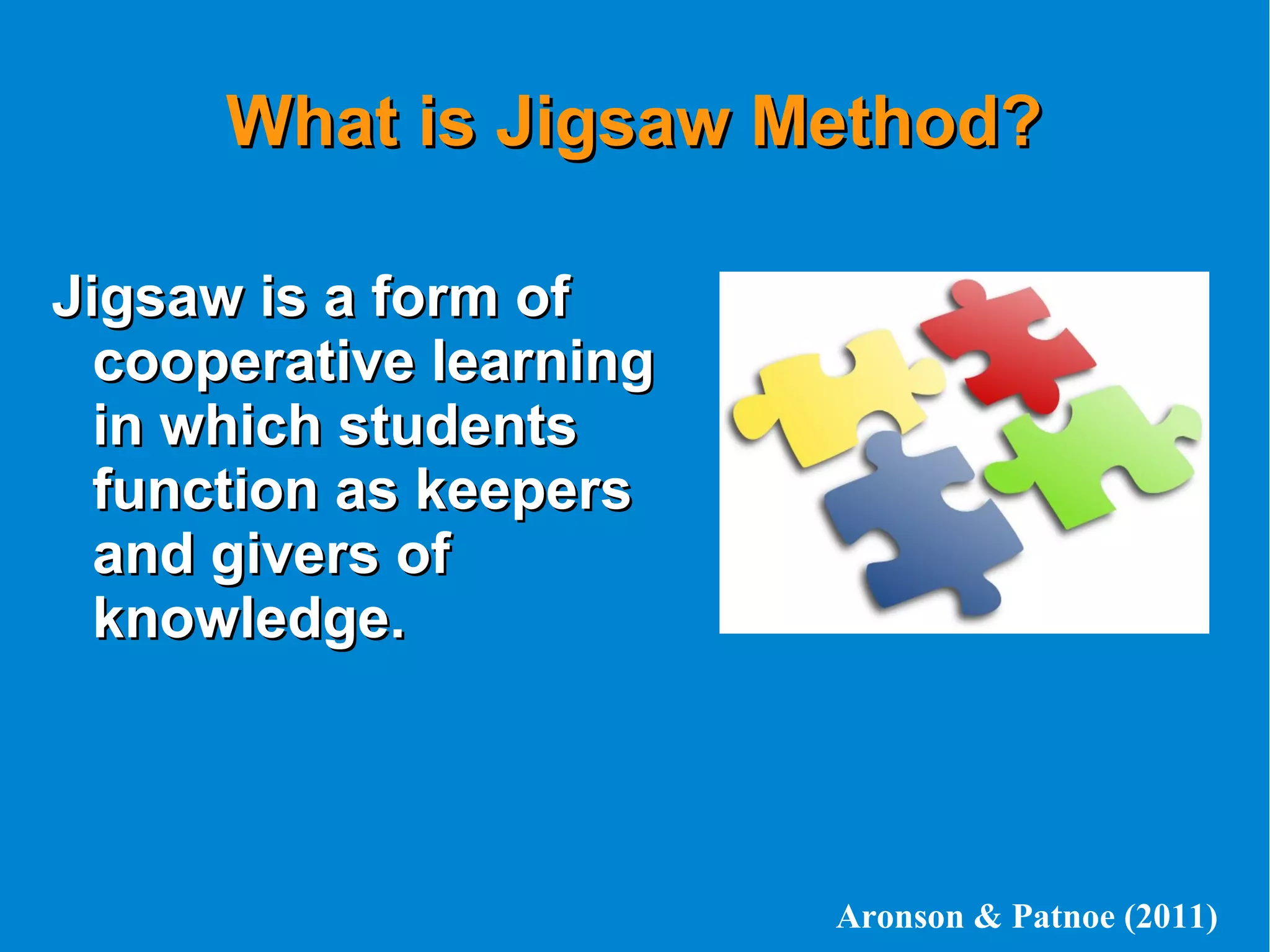 What is Jigsaw Method?

Jigsaw is a form of cooperative learning in which students function as keepers and givers of knowledge.

Aronson & Patnoe (2011)